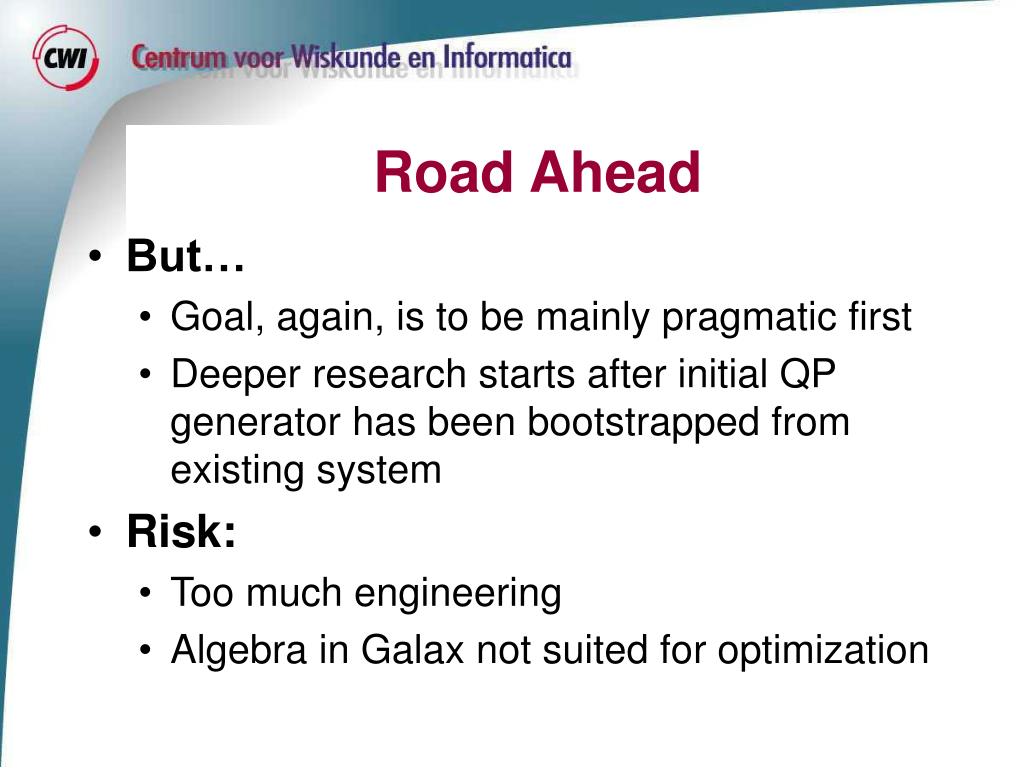 CWI Centrum voor Wiskunde en Informatica

Road Ahead

• But…
  • Goal, again, is to be mainly pragmatic first
  • Deeper research starts after initial QP generator has been bootstrapped from existing system
• Risk:
  • Too much engineering
  • Algebra in Galax not suited for optimization